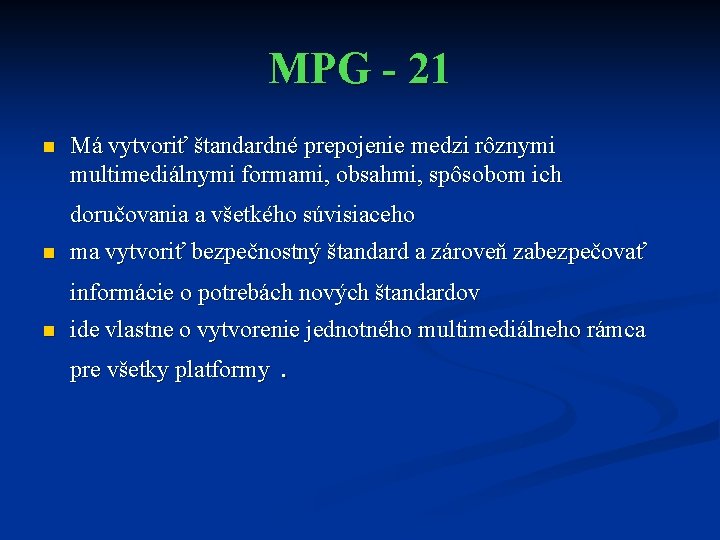 MPG - 21

Má vytvoriť štandardné prepojenie medzi rôznymi multimediálnymi formami, obsahmi, spôsobom ich doručovania a všetkého súvisiaceho

ma vytvoriť bezpečnostný štandard a zároveň zabezpečovať informácie o potrebách nových štandardov

ide vlastne o vytvorenie jednotného multimediálneho rámca pre všetky platformy .